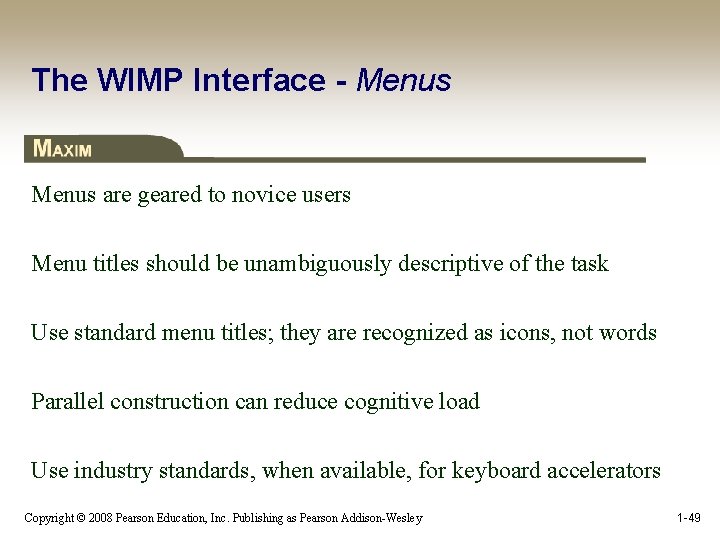 The WIMP Interface - Menus

MAXIM

Menus are geared to novice users

Menu titles should be unambiguously descriptive of the task

Use standard menu titles; they are recognized as icons, not words

Parallel construction can reduce cognitive load

Use industry standards, when available, for keyboard accelerators

Copyright © 2008 Pearson Education, Inc. Publishing as Pearson Addison-Wesley

1-49